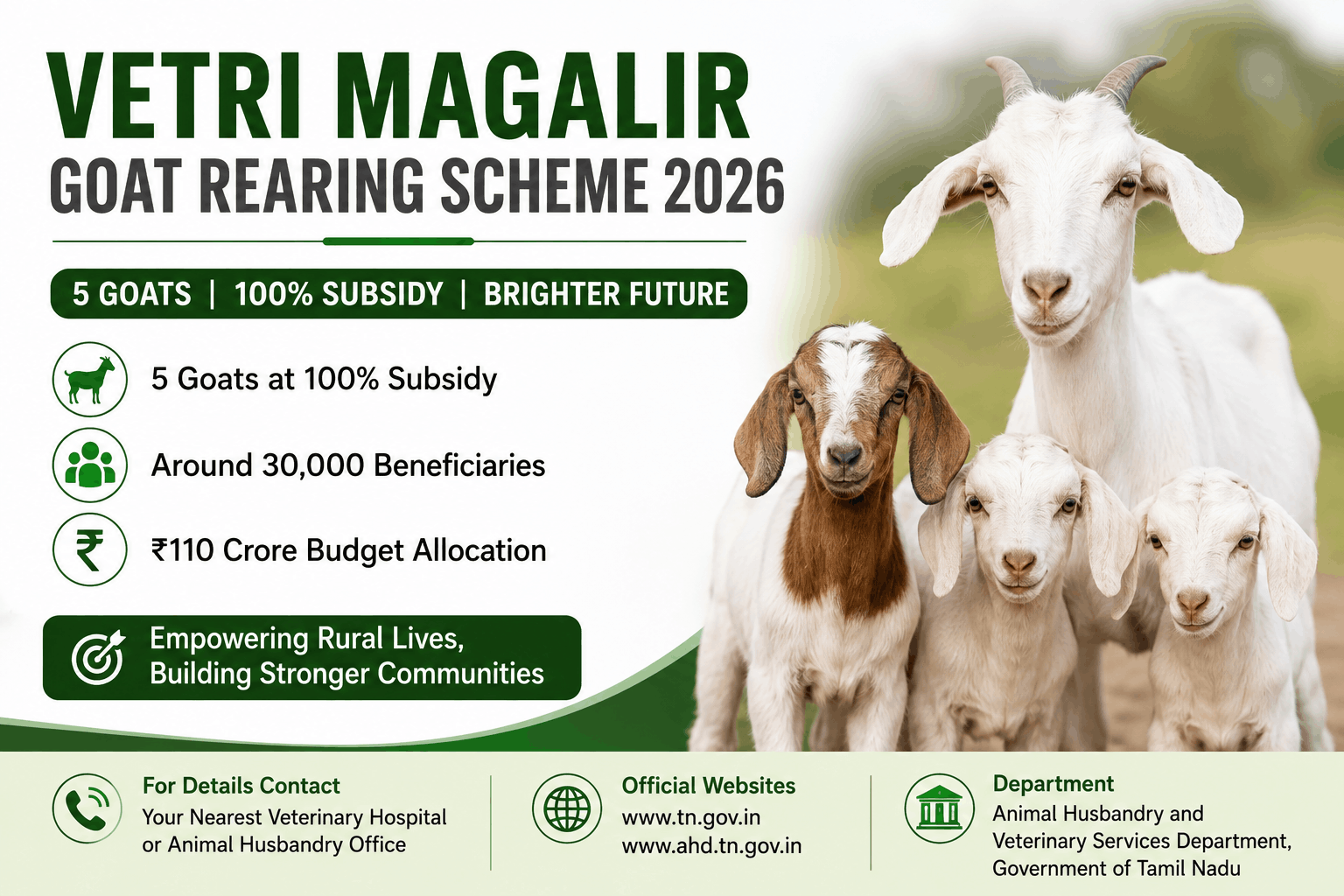 VETRI MAGALIR
GOAT REARING SCHEME 2026

5 GOATS | 100% SUBSIDY | BRIGHTER FUTURE

5 Goats at 100% Subsidy

Around 30,000 Beneficiaries

₹110 Crore Budget Allocation

Empowering Rural Lives, Building Stronger Communities

For Details Contact
Your Nearest Veterinary Hospital or Animal Husbandry Office

Official Websites
www.tn.gov.in
www.ahd.tn.gov.in

Department
Animal Husbandry and Veterinary Services Department, Government of Tamil Nadu